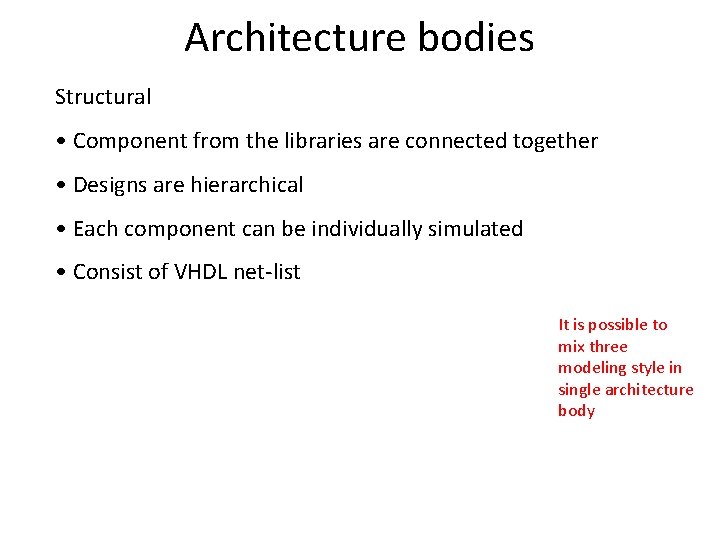 Architecture bodies

Structural

• Component from the libraries are connected together

• Designs are hierarchical

• Each component can be individually simulated

• Consist of VHDL net-list

It is possible to mix three modeling style in single architecture body